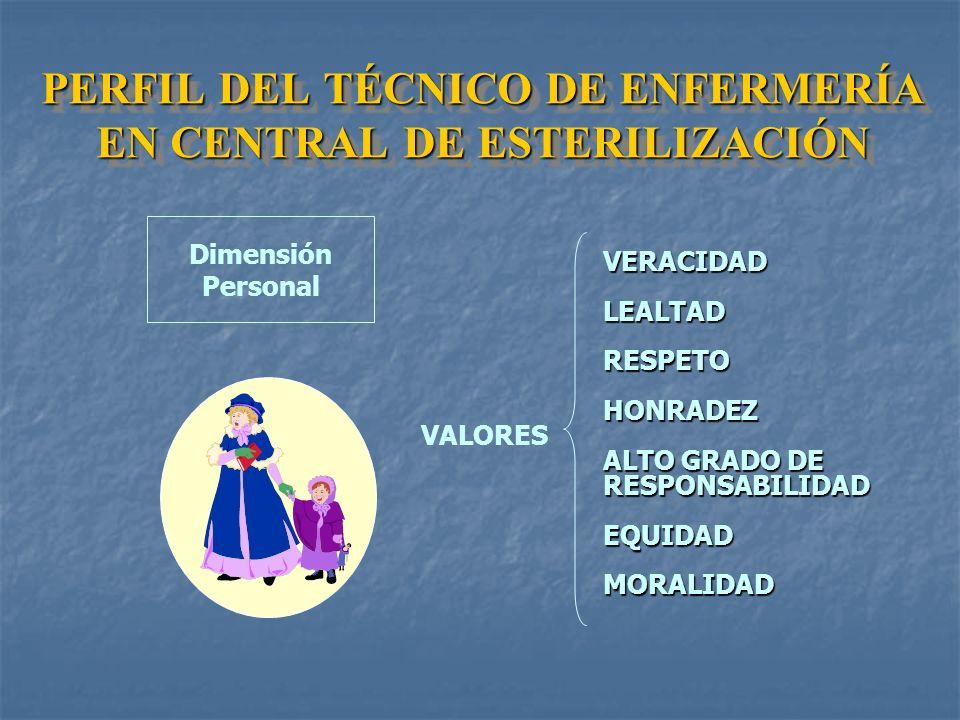 PERFIL DEL TÉCNICO DE ENFERMERÍA EN CENTRAL DE ESTERILIZACIÓN

Dimensión Personal

VALORES

VERACIDAD

LEALTAD

RESPETO

HONRADEZ

ALTO GRADO DE RESPONSABILIDAD

EQUIDAD

MORALIDAD